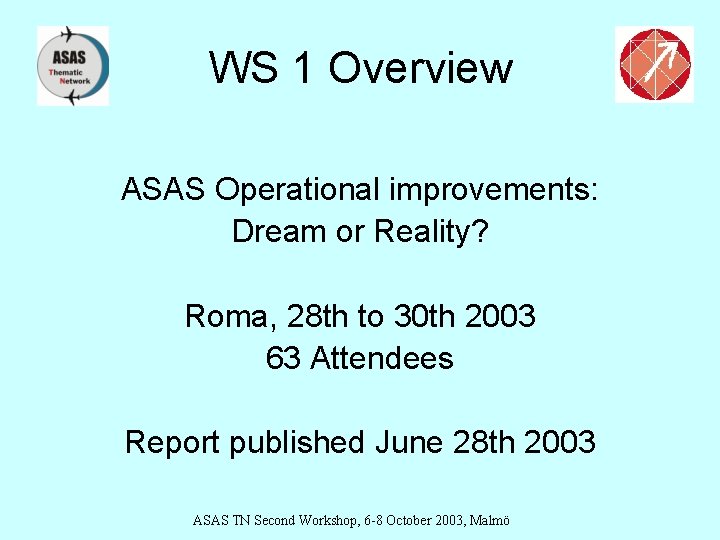 ASAS
Thematic
Network

WS 1 Overview

ASAS Operational improvements: Dream or Reality?

Roma, 28th to 30th 2003
63 Attendees

Report published June 28th 2003

ASAS TN Second Workshop, 6-8 October 2003, Malmö